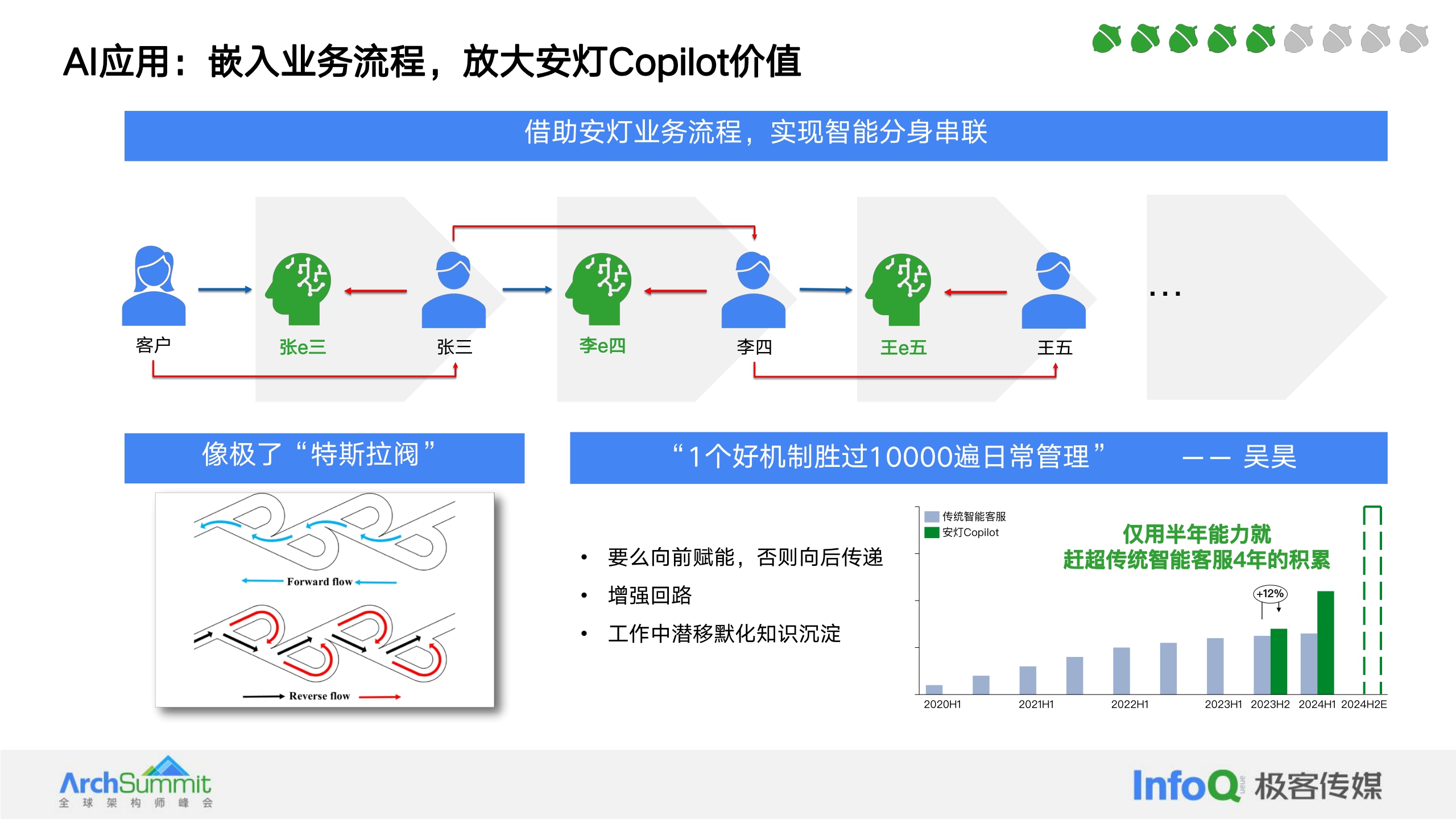 AI应用：嵌入业务流程，放大安灯Copilot价值

借助安灯业务流程，实现智能分身串联

客户　张e三　张三　李e四　李四　王e五　王五　...

像极了“特斯拉阀”

Forward flow

Reverse flow

“1个好机制胜过10000遍日常管理” —— 吴昊

• 要么向前赋能，否则向后传递
• 增强回路
• 工作中潜移默化知识沉淀

传统智能客服
安灯Copilot

仅用半年能力就
赶超传统智能客服4年的积累

+12%

2020H1　2021H1　2022H1　2023H1　2023H2　2024H1　2024H2E

ArchSummit
全球架构师峰会

InfoQ 极客传媒